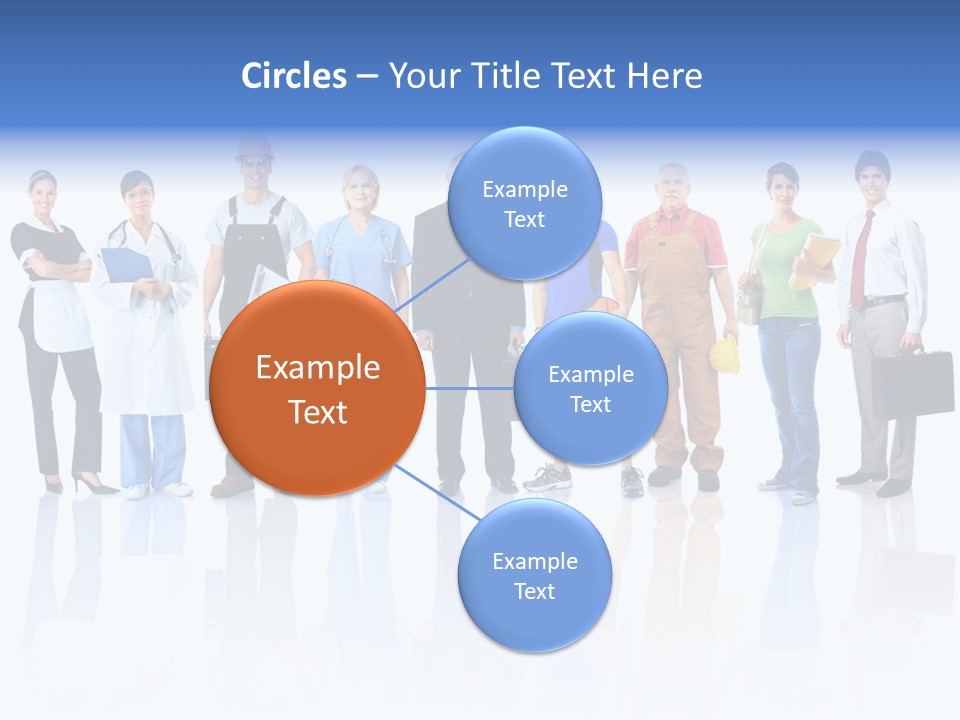 Circles – Your Title Text Here

Example Text

Example Text

Example Text

Example Text